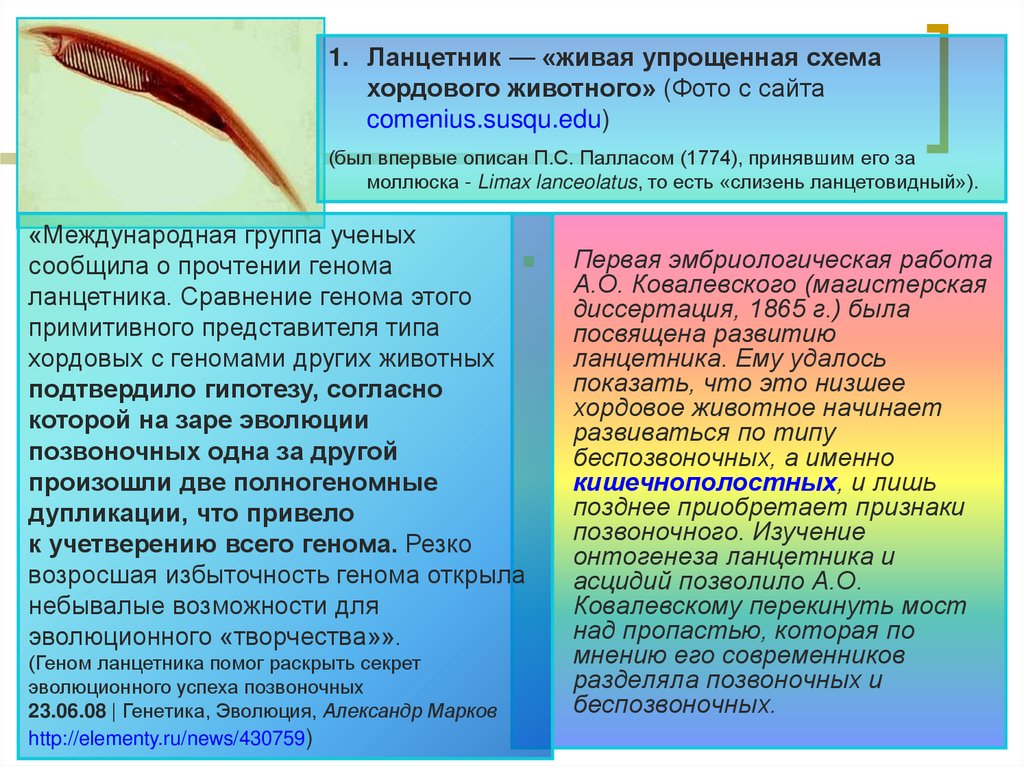 1. Ланцетник — «живая упрощенная схема хордового животного» (Фото с сайта comenius.susqu.edu)

(был впервые описан П.С. Палласом (1774), принявшим его за моллюска - Limax lanceolatus, то есть «слизень ланцетовидный»).

«Международная группа ученых сообщила о прочтении генома ланцетника. Сравнение генома этого примитивного представителя типа хордовых с геномами других животных подтвердило гипотезу, согласно которой на заре эволюции позвоночных одна за другой произошли две полногеномные дупликации, что привело к учетверению всего генома. Резко возросшая избыточность генома открыла небывалые возможности для эволюционного «творчества»».
(Геном ланцетника помог раскрыть секрет эволюционного успеха позвоночных
23.06.08 | Генетика, Эволюция, Александр Марков
http://elementy.ru/news/430759)

Первая эмбриологическая работа А.О. Ковалевского (магистерская диссертация, 1865 г.) была посвящена развитию ланцетника. Ему удалось показать, что это низшее хордовое животное начинает развиваться по типу беспозвоночных, а именно кишечнополостных, и лишь позднее приобретает признаки позвоночного. Изучение онтогенеза ланцетника и асцидий позволило А.О. Ковалевскому перекинуть мост над пропастью, которая по мнению его современников разделяла позвоночных и беспозвоночных.